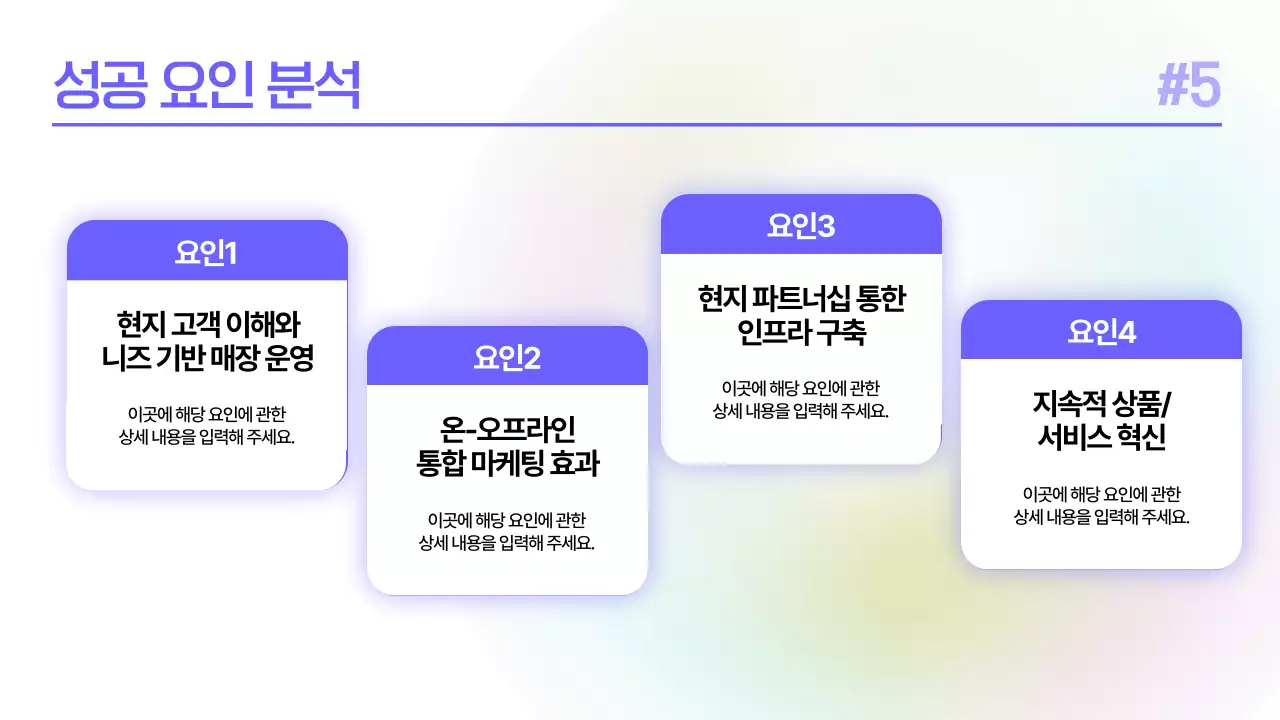 성공 요인 분석

#5

요인1

현지 고객 이해와 니즈 기반 매장 운영

이곳에 해당 요인에 관한 상세 내용을 입력해 주세요.

요인2

온-오프라인 통합 마케팅 효과

이곳에 해당 요인에 관한 상세 내용을 입력해 주세요.

요인3

현지 파트너십 통한 인프라 구축

이곳에 해당 요인에 관한 상세 내용을 입력해 주세요.

요인4

지속적 상품/ 서비스 혁신

이곳에 해당 요인에 관한 상세 내용을 입력해 주세요.